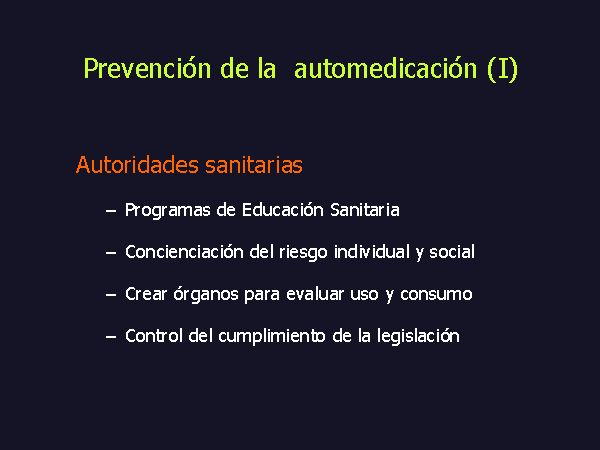 Prevención de la automedicación (I)

Autoridades sanitarias

– Programas de Educación Sanitaria

– Concienciación del riesgo individual y social

– Crear órganos para evaluar uso y consumo

– Control del cumplimiento de la legislación